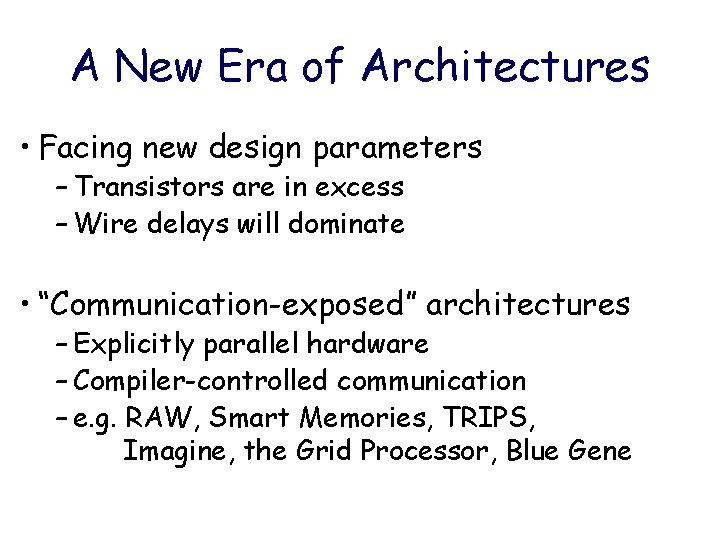 A New Era of Architectures

• Facing new design parameters
– Transistors are in excess
– Wire delays will dominate

• “Communication-exposed” architectures
– Explicitly parallel hardware
– Compiler-controlled communication
– e.g. RAW, Smart Memories, TRIPS, Imagine, the Grid Processor, Blue Gene